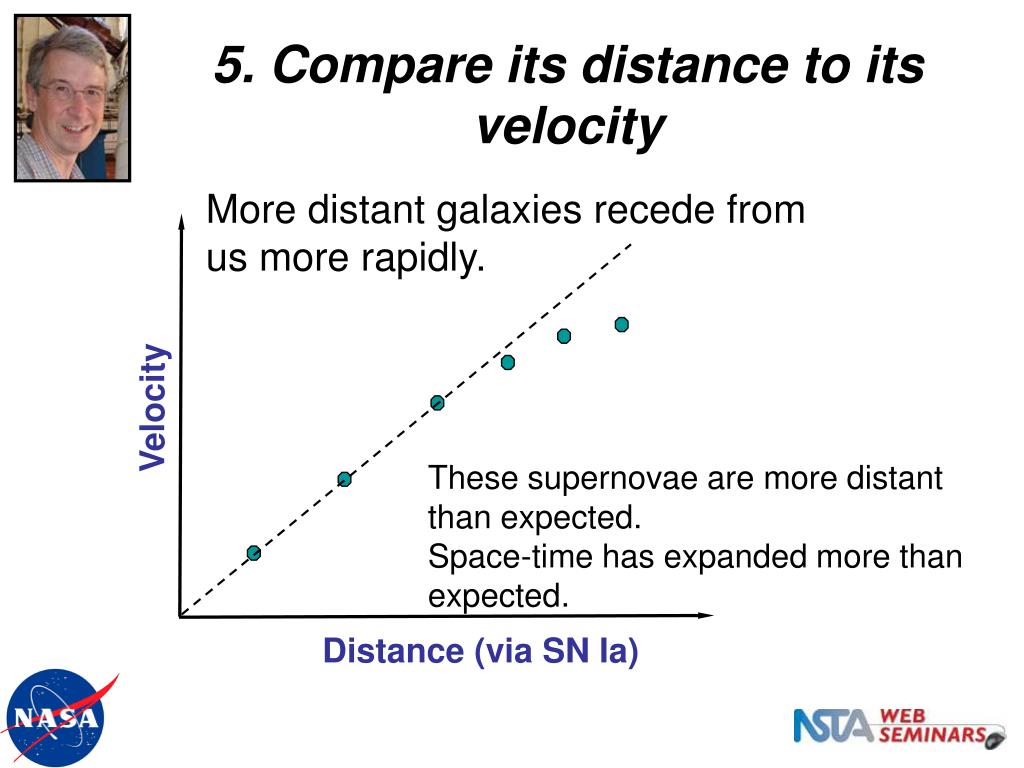 5. Compare its distance to its velocity

More distant galaxies recede from us more rapidly.

Velocity

These supernovae are more distant than expected.
Space-time has expanded more than expected.

Distance (via SN Ia)

NASA

NSTA WEB SEMINARS